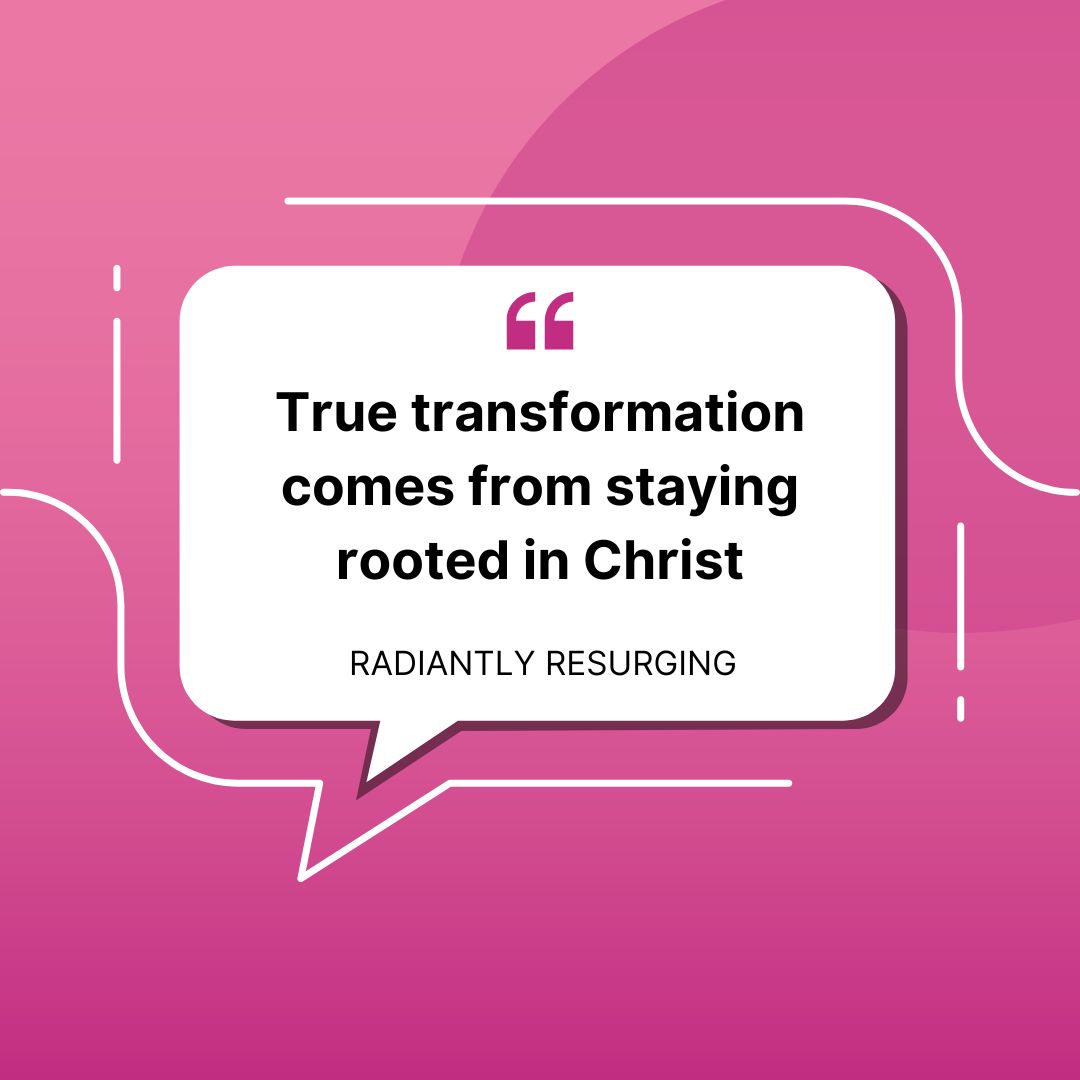 “

True transformation comes from staying rooted in Christ

RADIANTLY RESURGING